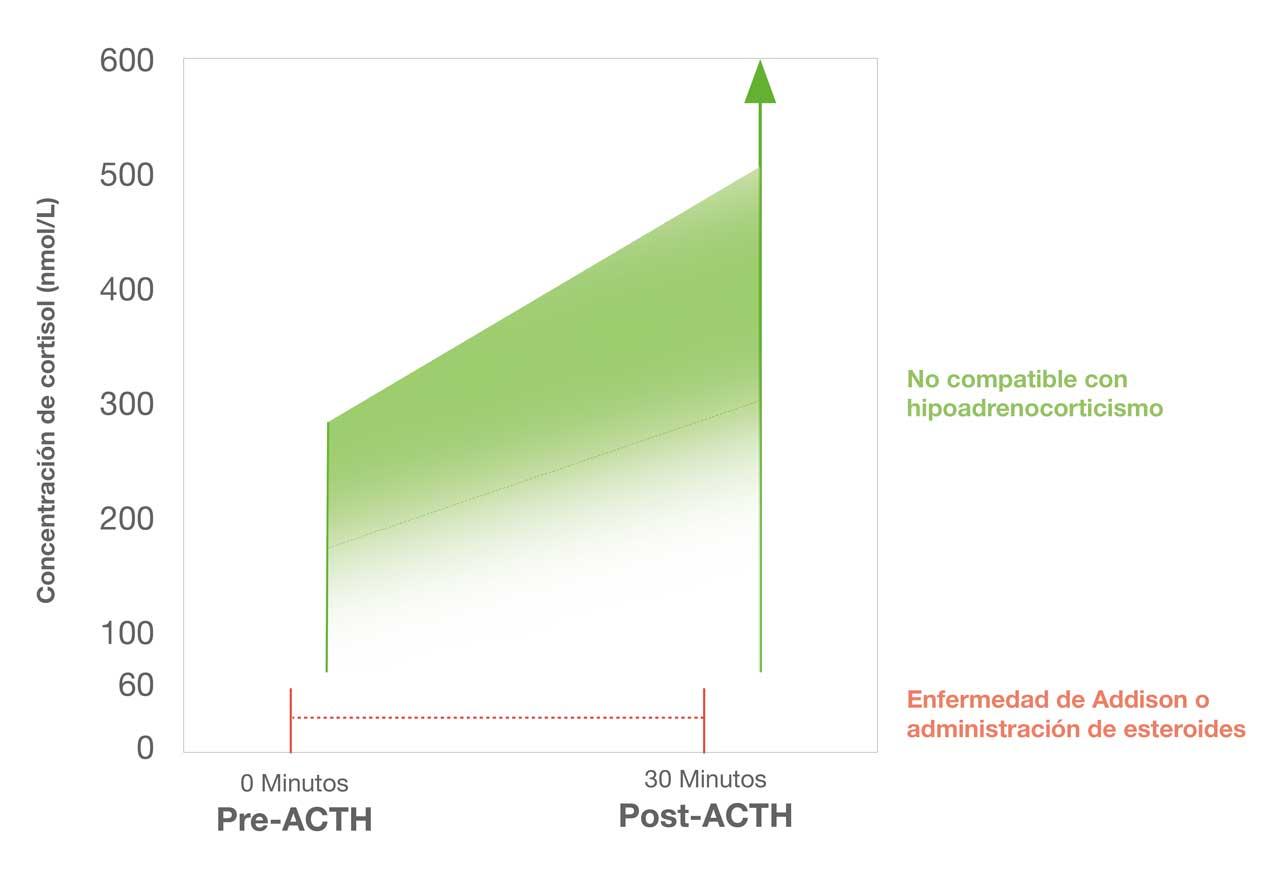 Concentración de cortisol (nmol/L)

600
500
400
300
200
100
60
0

No compatible con hipoadrenocorticismo

Enfermedad de Addison o administración de esteroides

0 Minutos
Pre-ACTH

30 Minutos
Post-ACTH